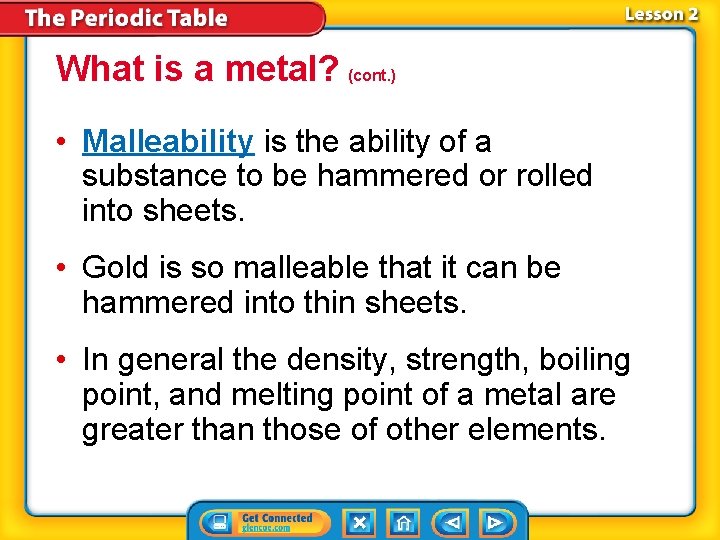 The Periodic Table

Lesson 2

What is a metal? (cont.)

• Malleability is the ability of a substance to be hammered or rolled into sheets.

• Gold is so malleable that it can be hammered into thin sheets.

• In general the density, strength, boiling point, and melting point of a metal are greater than those of other elements.

Get Connected
glencoe.com